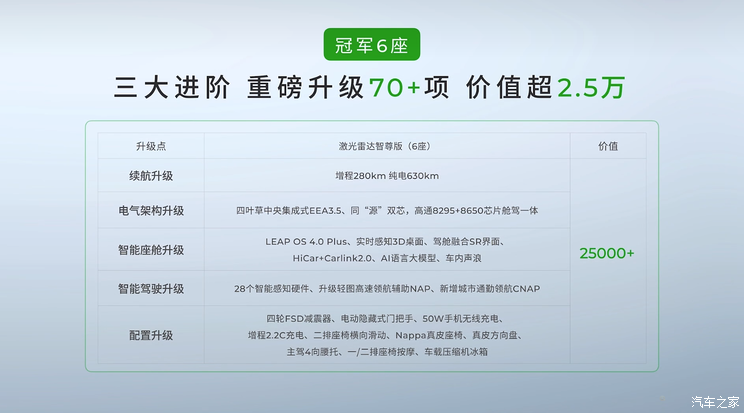 冠军6座

三大进阶 重磅升级70+项 价值超2.5万

| 升级点 | 激光雷达智尊版（6座） | 价值 |
|---|---|---|
| 续航升级 | 增程280km 纯电630km | 25000+ |
| 电气架构升级 | 四叶草中央集成式EEA3.5、同“源”双芯，高通8295+8650芯片舱驾一体 | |
| 智能座舱升级 | LEAP OS 4.0 Plus、实时感知3D桌面、驾舱融合SR界面、HiCar+Carlink2.0、AI语言大模型、车内声浪 | |
| 智能驾驶升级 | 28个智能感知硬件、升级轻图高速领航辅助NAP、新增城市通勤领航CNAP | |
| 配置升级 | 四轮FSD减震器、电动隐藏式门把手、50W手机无线充电、增程2.2C充电、二排座椅横向滑动、Nappa真皮座椅、真皮方向盘、主驾4向腰托、一/二排座椅按摩、车载压缩机冰箱 | |

汽车之家